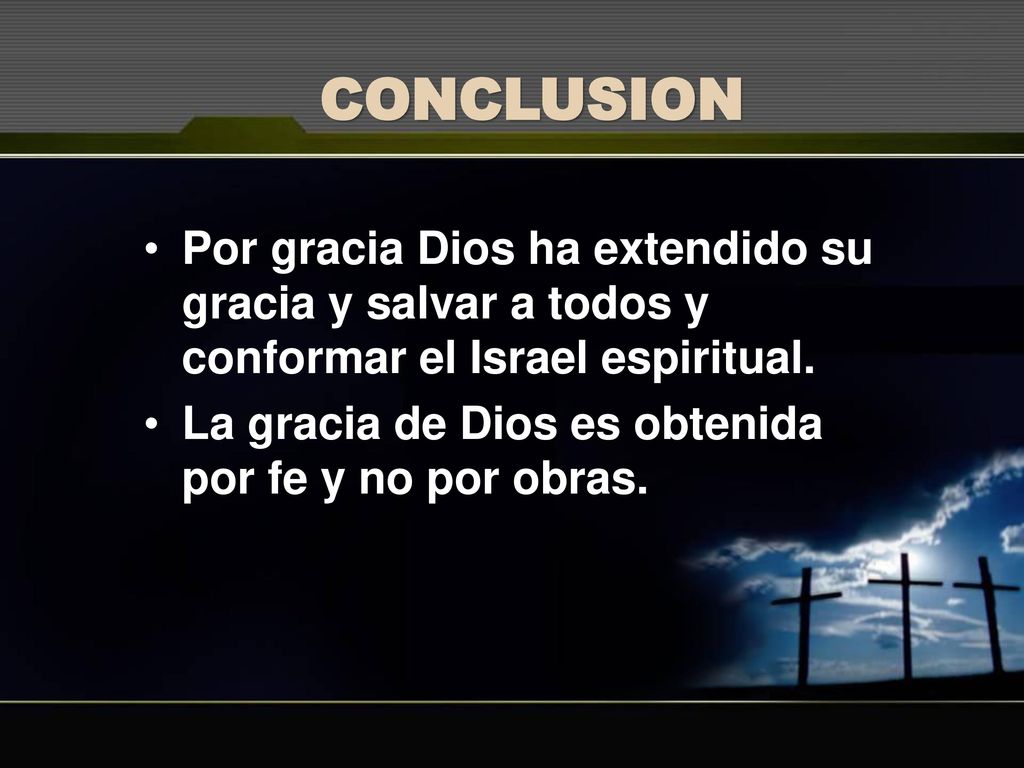 CONCLUSION

• Por gracia Dios ha extendido su gracia y salvar a todos y conformar el Israel espiritual.

• La gracia de Dios es obtenida por fe y no por obras.